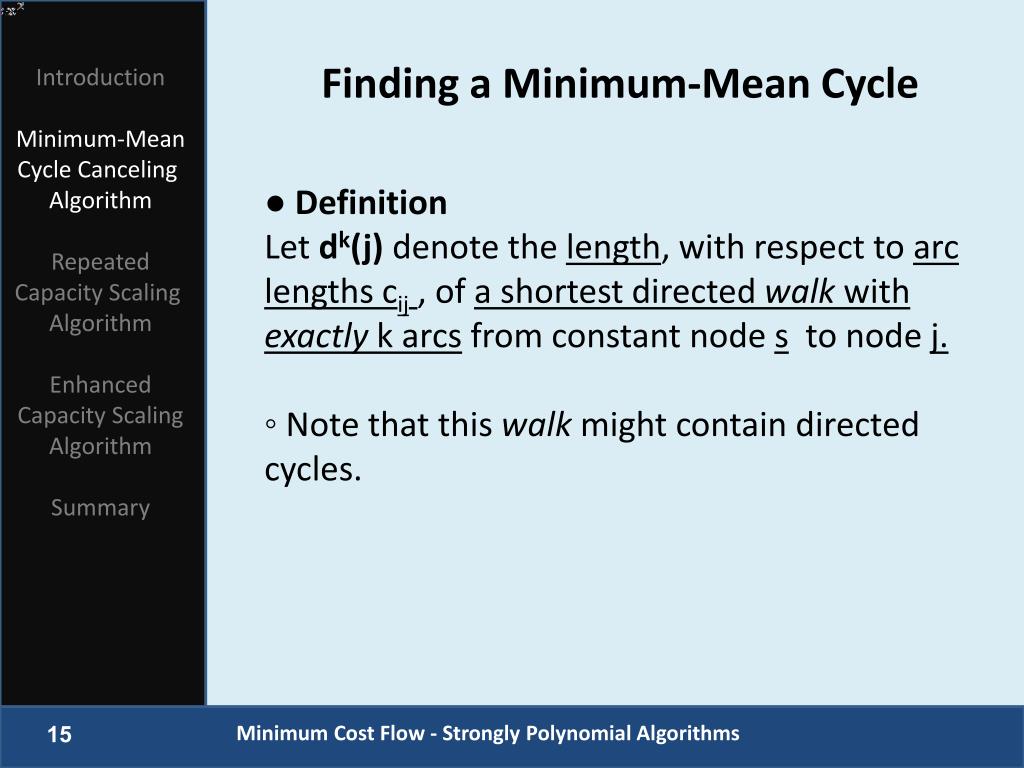 Introduction

Minimum-Mean Cycle Canceling Algorithm

Repeated Capacity Scaling Algorithm

Enhanced Capacity Scaling Algorithm

Summary

Finding a Minimum-Mean Cycle

● Definition
Let $d^k(j)$ denote the length, with respect to arc lengths $c_{ij}$ , of a shortest directed walk with exactly k arcs from constant node s to node j.

◦ Note that this walk might contain directed cycles.

15

Minimum Cost Flow - Strongly Polynomial Algorithms